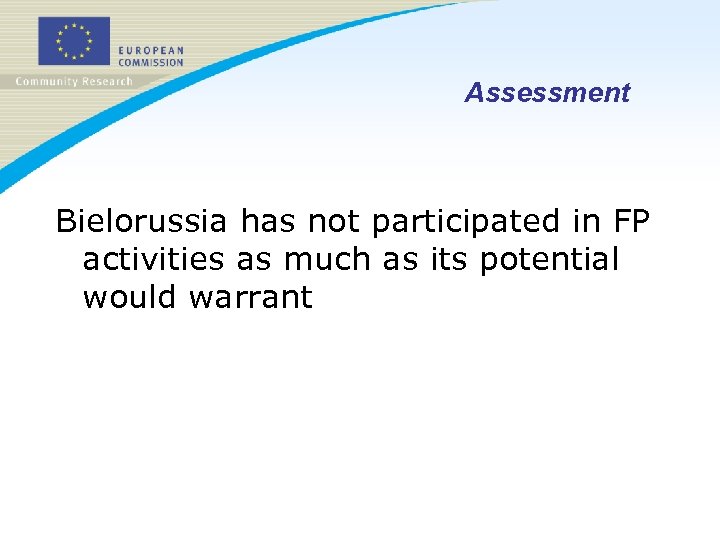 EUROPEAN COMMISSION

Community Research

Assessment

Bielorussia has not participated in FP activities as much as its potential would warrant